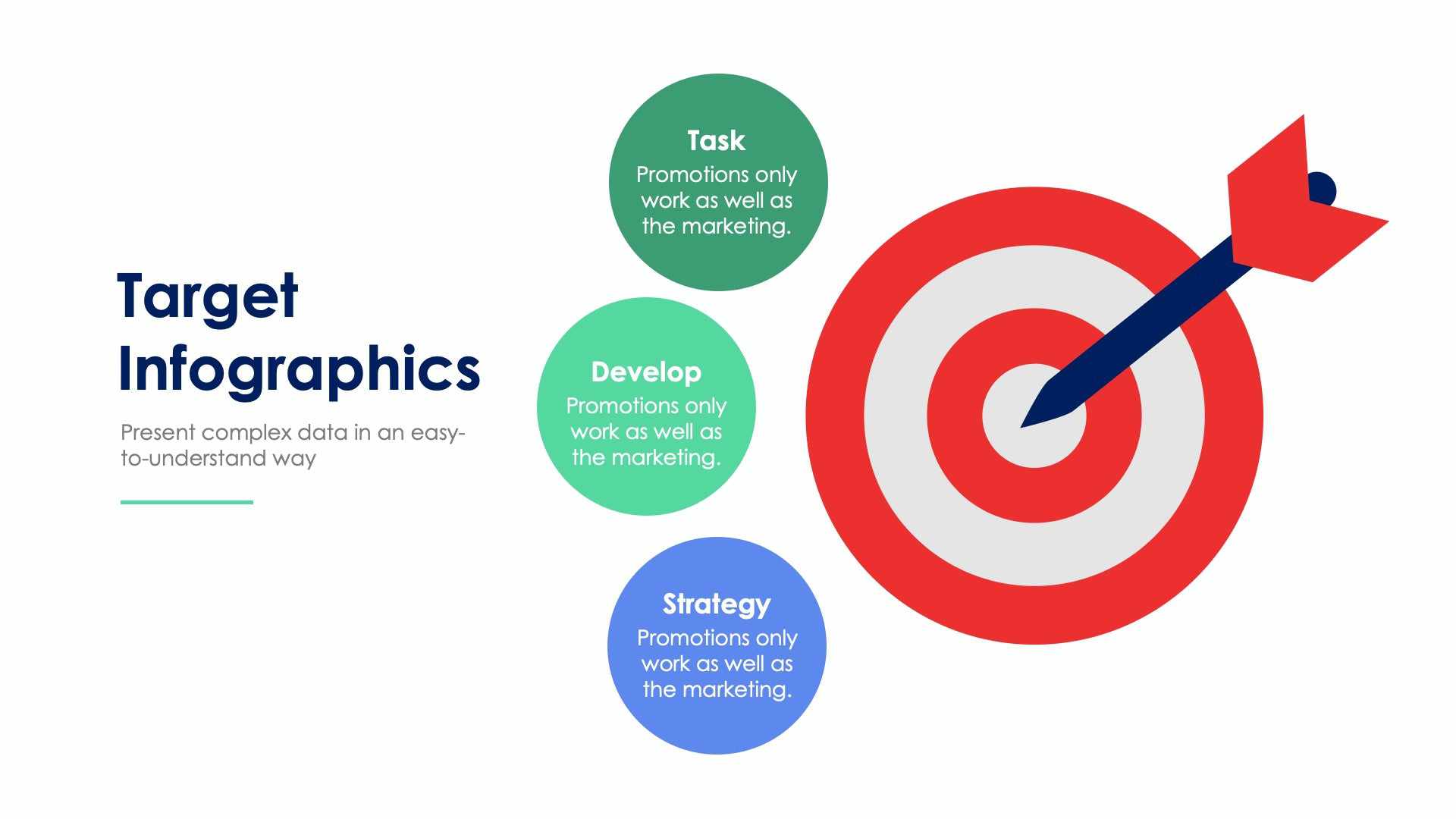 Target Infographics

Present complex data in an easy-to-understand way

Task
Promotions only work as well as the marketing.

Develop
Promotions only work as well as the marketing.

Strategy
Promotions only work as well as the marketing.